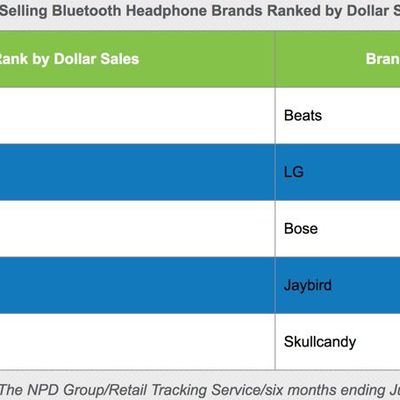 Selling Bluetooth Headphone Brands Ranked by Dollar S

| Rank by Dollar Sales | Bran |
|---|---|
| | Beats |
| | LG |
| | Bose |
| | Jaybird |
| | Skullcandy |

The NPD Group/Retail Tracking Service/six months ending Ju